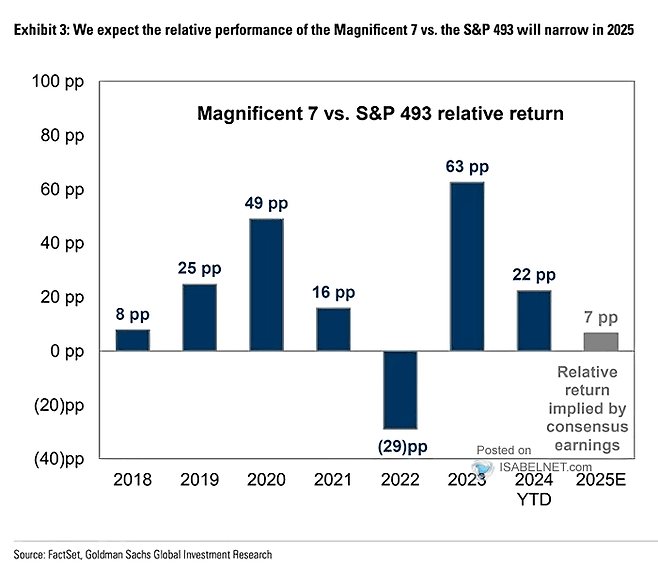 Exhibit 3: We expect the relative performance of the Magnificent 7 vs. the S&P 493 will narrow in 2025

Magnificent 7 vs. S&P 493 relative return

100 pp
80 pp
60 pp
40 pp
20 pp
0 pp
(20)pp
(40)pp

8 pp
25 pp
49 pp
16 pp
(29)pp
63 pp
22 pp
7 pp

Relative return implied by consensus earnings

Posted on ISABELNET.com

2018
2019
2020
2021
2022
2023
2024 YTD
2025E

Source: FactSet, Goldman Sachs Global Investment Research